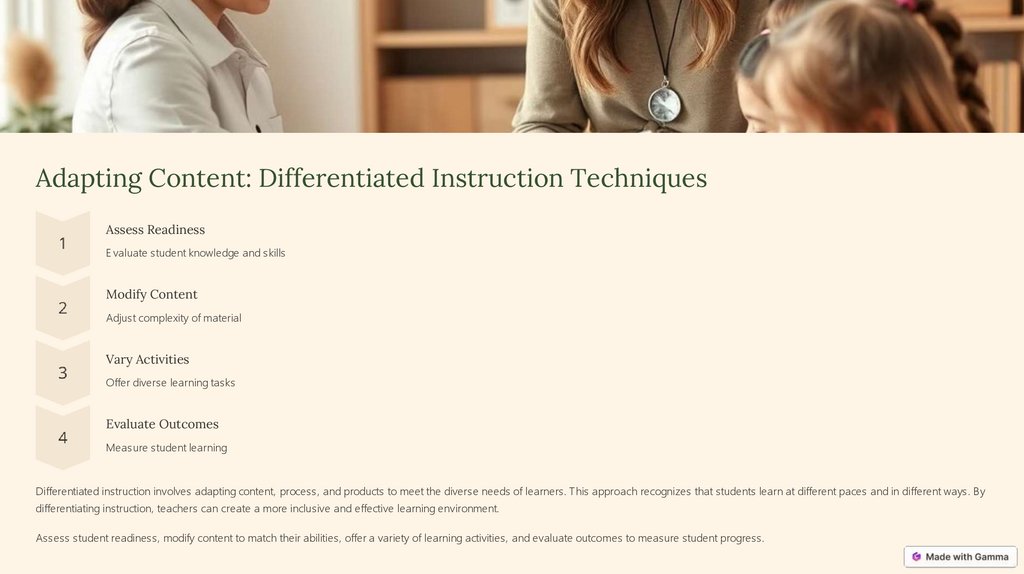 Adapting Content: Differentiated Instruction Techniques

1

Assess Readiness

Evaluate student knowledge and skills

2

Modify Content

Adjust complexity of material

3

Vary Activities

Offer diverse learning tasks

4

Evaluate Outcomes

Measure student learning

Differentiated instruction involves adapting content, process, and products to meet the diverse needs of learners. This approach recognizes that students learn at different paces and in different ways. By differentiating instruction, teachers can create a more inclusive and effective learning environment.

Assess student readiness, modify content to match their abilities, offer a variety of learning activities, and evaluate outcomes to measure student progress.

Made with Gamma